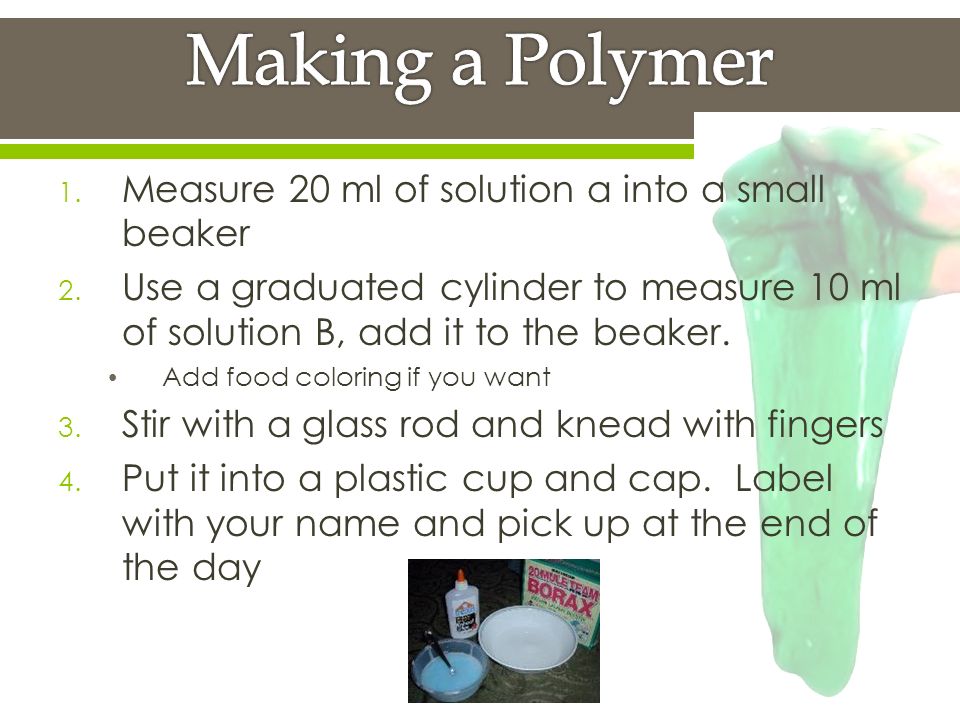 Making a Polymer

1. Measure 20 ml of solution a into a small beaker
2. Use a graduated cylinder to measure 10 ml of solution B, add it to the beaker.
   • Add food coloring if you want
3. Stir with a glass rod and knead with fingers
4. Put it into a plastic cup and cap. Label with your name and pick up at the end of the day

20 MULE TEAM BORAX